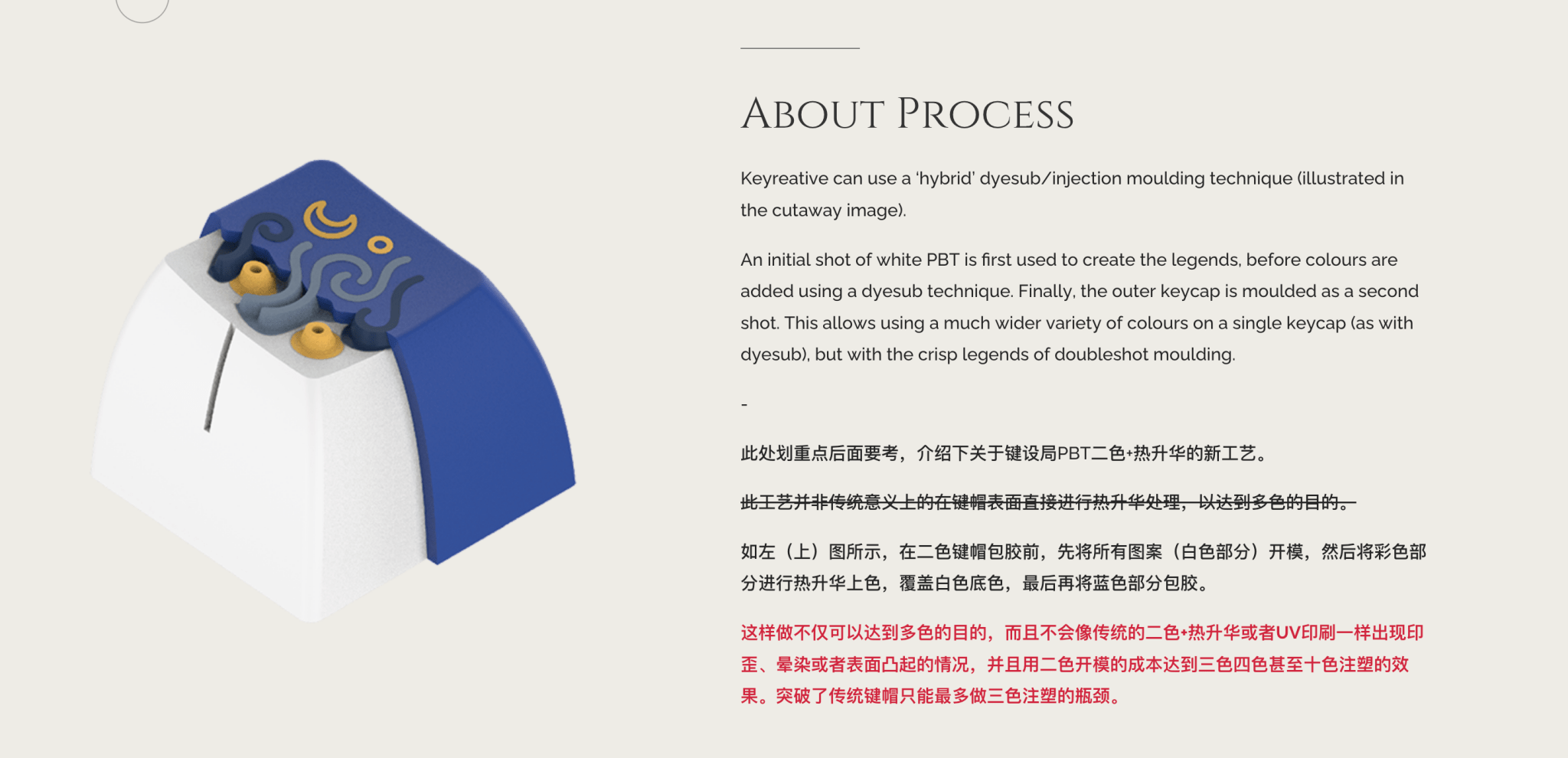 ABOUT PROCESS

Keyreative can use a 'hybrid' dyesub/injection moulding technique (illustrated in the cutaway image).

An initial shot of white PBT is first used to create the legends, before colours are added using a dyesub technique. Finally, the outer keycap is moulded as a second shot. This allows using a much wider variety of colours on a single keycap (as with dyesub), but with the crisp legends of doubleshot moulding.

-

此处划重点后面要考，介绍下关于键设局PBT二色+热升华的新工艺。

此工艺并非传统意义上的在键帽表面直接进行热升华处理，以达到多色的目的。

如左（上）图所示，在二色键帽包胶前，先将所有图案（白色部分）开模，然后将彩色部分进行热升华上色，覆盖白色底色，最后再将蓝色部分包胶。

这样做不仅可以达到多色的目的，而且不会像传统的二色+热升华或者UV印刷一样出现印歪、晕染或者表面凸起的情况，并且用二色开模的成本达到三色四色甚至十色注塑的效果。突破了传统键帽只能最多做三色注塑的瓶颈。